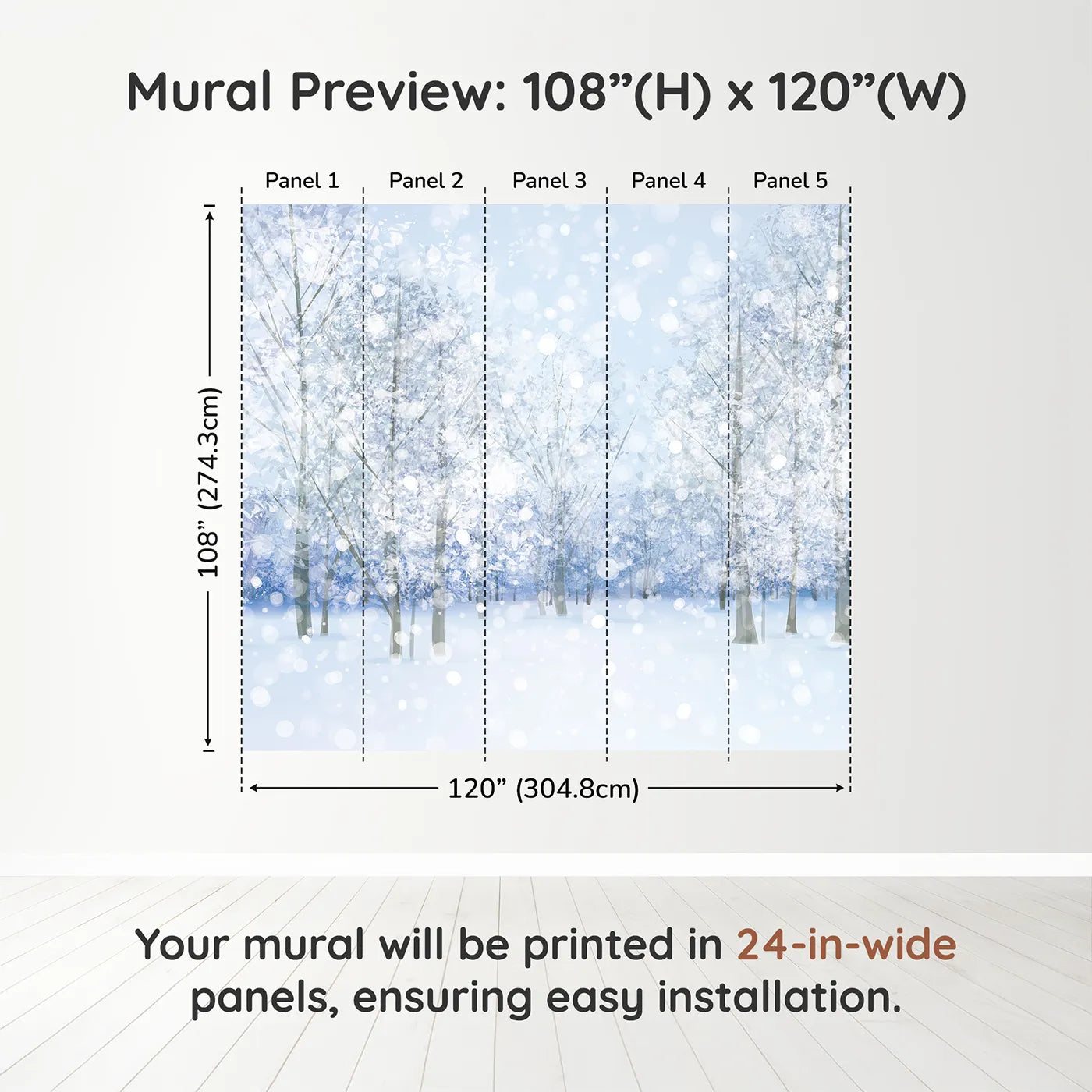 Mural Preview: 108”(H) x 120”(W)

Panel 1
Panel 2
Panel 3
Panel 4
Panel 5

108” (274.3cm)

120” (304.8cm)

Your mural will be printed in 24-in-wide panels, ensuring easy installation.